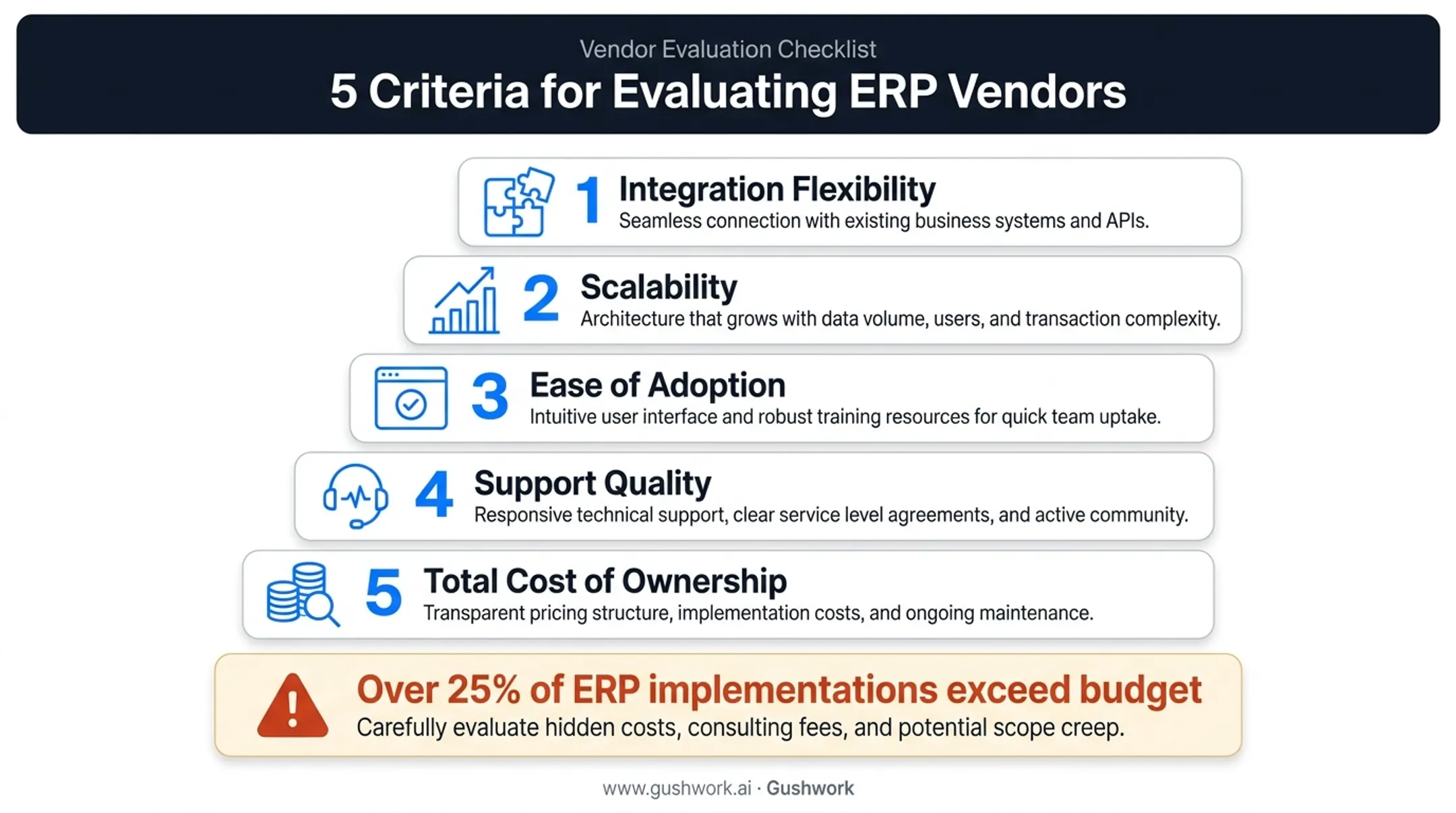 Vendor Evaluation Checklist
5 Criteria for Evaluating ERP Vendors

1 Integration Flexibility
Seamless connection with existing business systems and APIs.

2 Scalability
Architecture that grows with data volume, users, and transaction complexity.

3 Ease of Adoption
Intuitive user interface and robust training resources for quick team uptake.

4 Support Quality
Responsive technical support, clear service level agreements, and active community.

5 Total Cost of Ownership
Transparent pricing structure, implementation costs, and ongoing maintenance.

Over 25% of ERP implementations exceed budget
Carefully evaluate hidden costs, consulting fees, and potential scope creep.

www.gushwork.ai · Gushwork